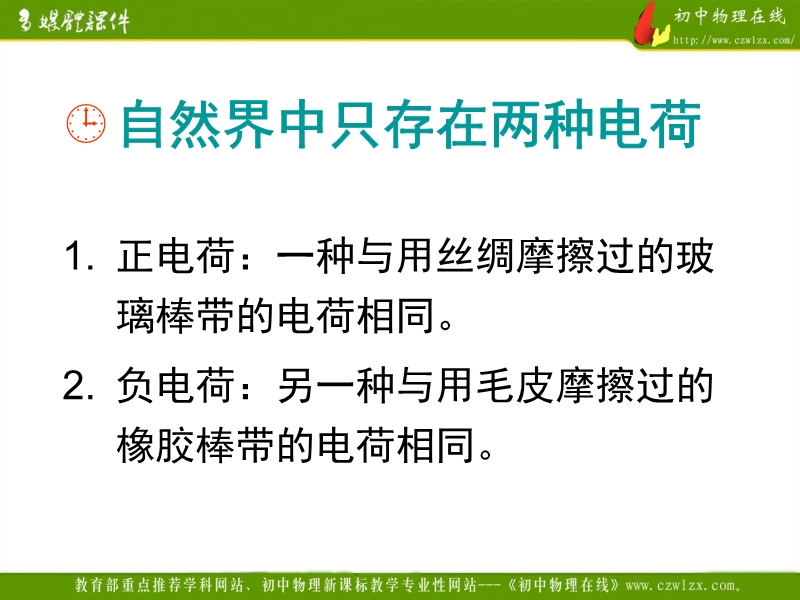 多媒體課件

初中物理在线
http://www.czwlzx.com/

自然界中只存在两种电荷

1. 正电荷：一种与用丝绸摩擦过的玻璃棒带的电荷相同。

2. 负电荷：另一种与用毛皮摩擦过的橡胶棒带的电荷相同。

教育部重点推荐学科网站、初中物理新课标教学专业性网站---《初中物理在线》www.czwlzx.com。